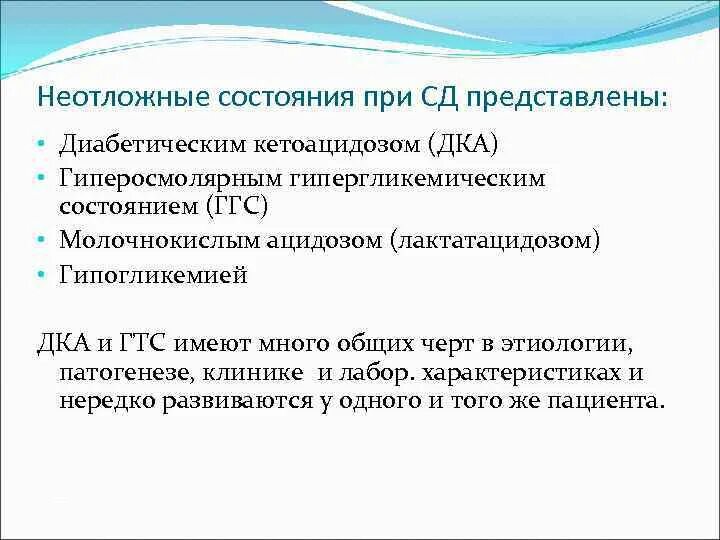 Неотложные состояния при СД представлены:

• Диабетическим кетоацидозом (ДКА)
• Гиперосмолярным гипергликемическим состоянием (ГГС)
• Молочнокислым ацидозом (лактатацидозом)
• Гипогликемией

ДКА и ГТС имеют много общих черт в этиологии, патогенезе, клинике и лабор. характеристиках и нередко развиваются у одного и того же пациента.